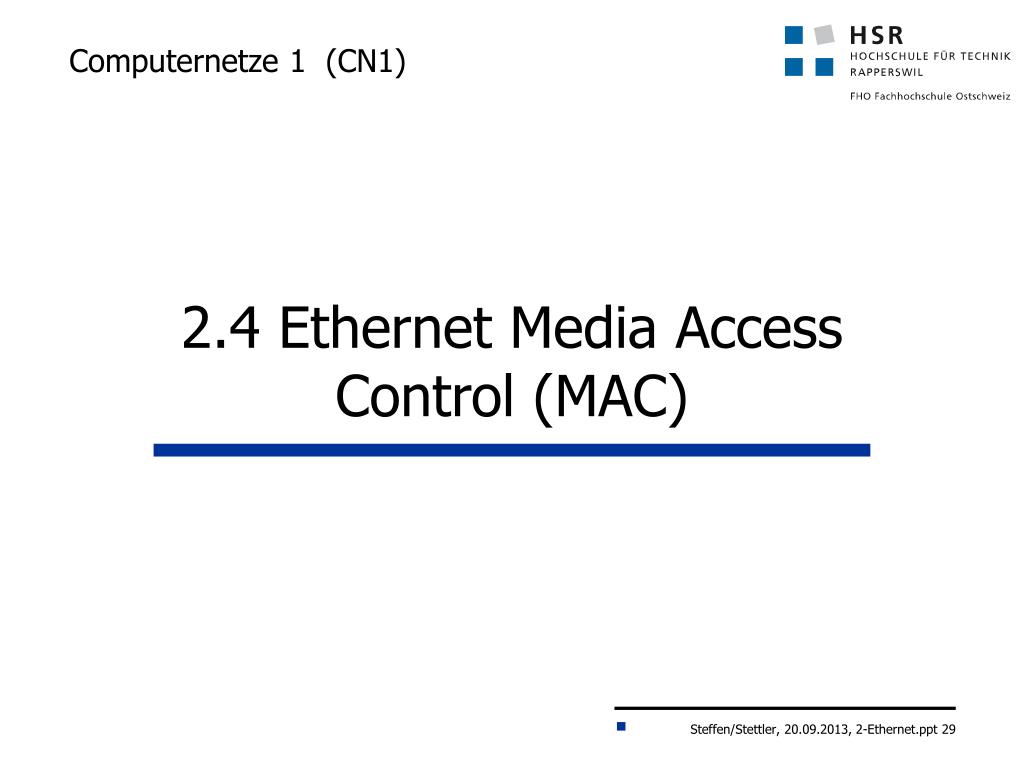 Computernetze 1 (CN1)

HSR
HOCHSCHULE FÜR TECHNIK
RAPPERSWIL

FHO Fachhochschule Ostschweiz

2.4 Ethernet Media Access Control (MAC)

Steffen/Stettler, 20.09.2013, 2-Ethernet.ppt 29